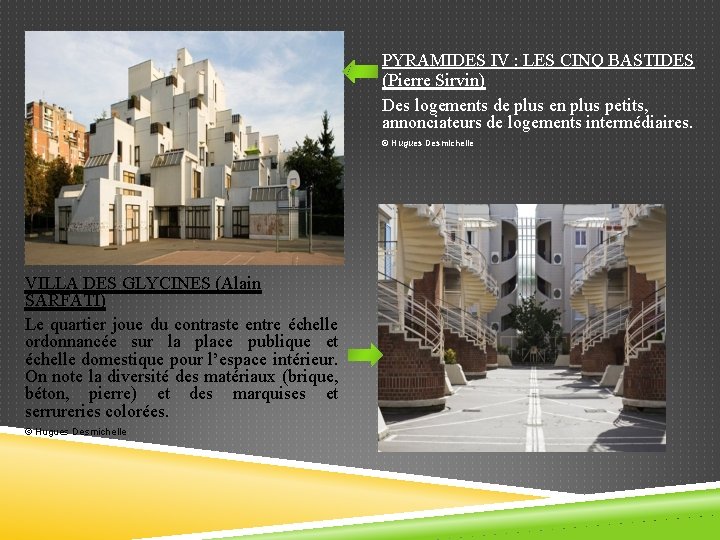 PYRAMIDES IV : LES CINQ BASTIDES (Pierre Sirvin)

Des logements de plus en plus petits, annonciateurs de logements intermédiaires.

© Hugues Desmichelle

VILLA DES GLYCINES (Alain SARFATI)

Le quartier joue du contraste entre échelle ordonnancée sur la place publique et échelle domestique pour l'espace intérieur. On note la diversité des matériaux (brique, béton, pierre) et des marquises et serrureries colorées.

© Hugues Desmichelle